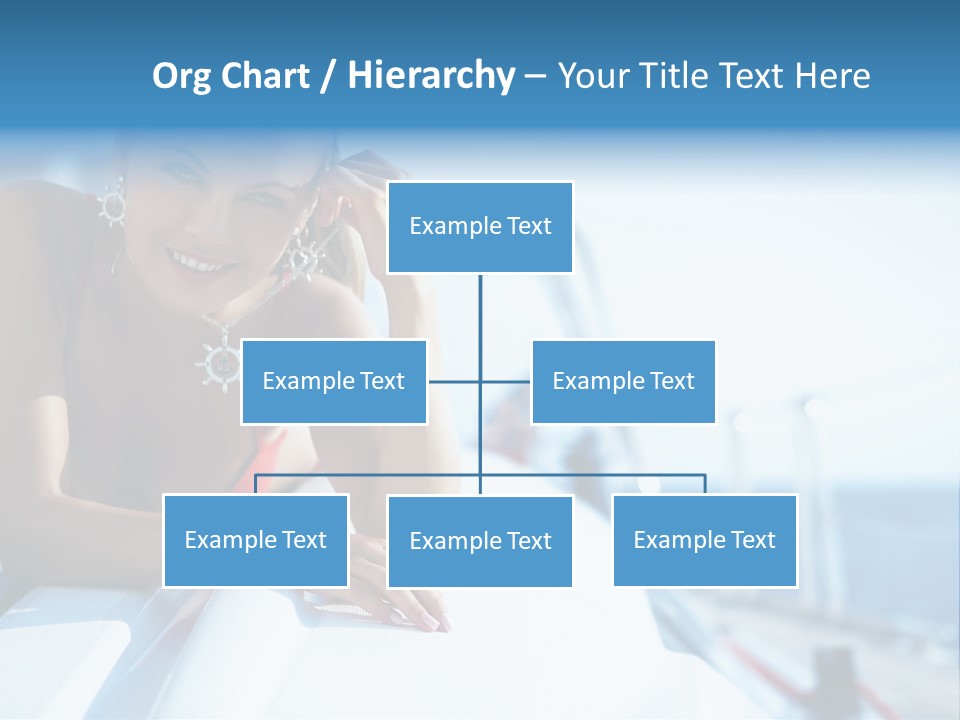 Org Chart / Hierarchy – Your Title Text Here

Example Text

Example Text

Example Text

Example Text

Example Text

Example Text